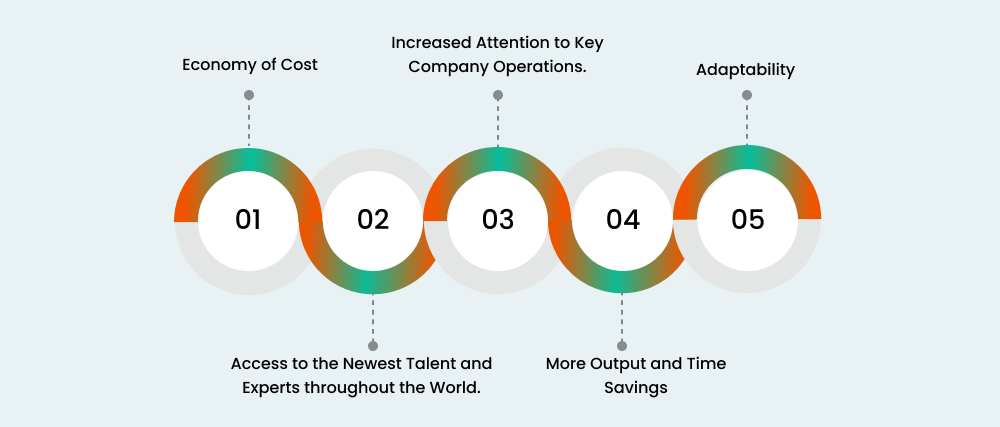 Economy of Cost

Increased Attention to Key Company Operations.

Adaptability

01

02

03

04

05

Access to the Newest Talent and Experts throughout the World.

More Output and Time Savings